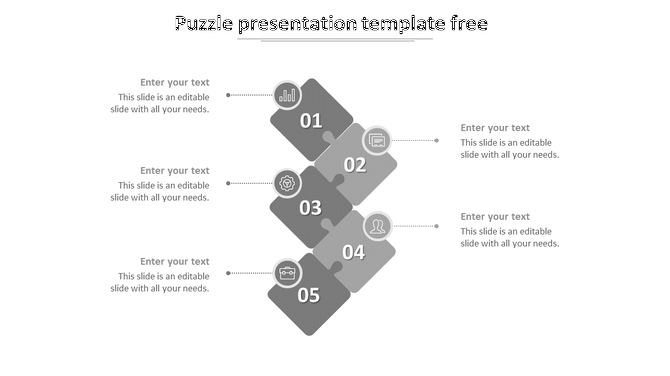 Puzzle presentation template free

Enter your text
This slide is an editable slide with all your needs.

01

Enter your text
This slide is an editable slide with all your needs.

02

Enter your text
This slide is an editable slide with all your needs.

03

Enter your text
This slide is an editable slide with all your needs.

04

Enter your text
This slide is an editable slide with all your needs.

05